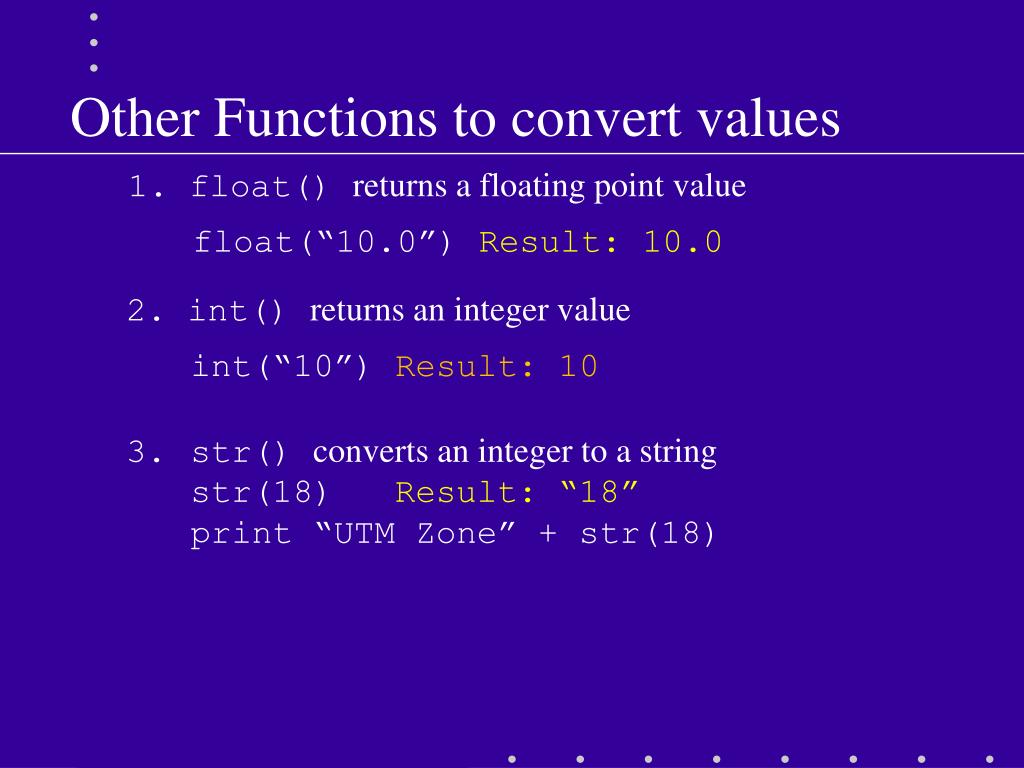 Other Functions to convert values

1. float() returns a floating point value

float(“10.0”) Result: 10.0

2. int() returns an integer value

int(“10”) Result: 10

3. str() converts an integer to a string
str(18) Result: “18”
print “UTM Zone” + str(18)